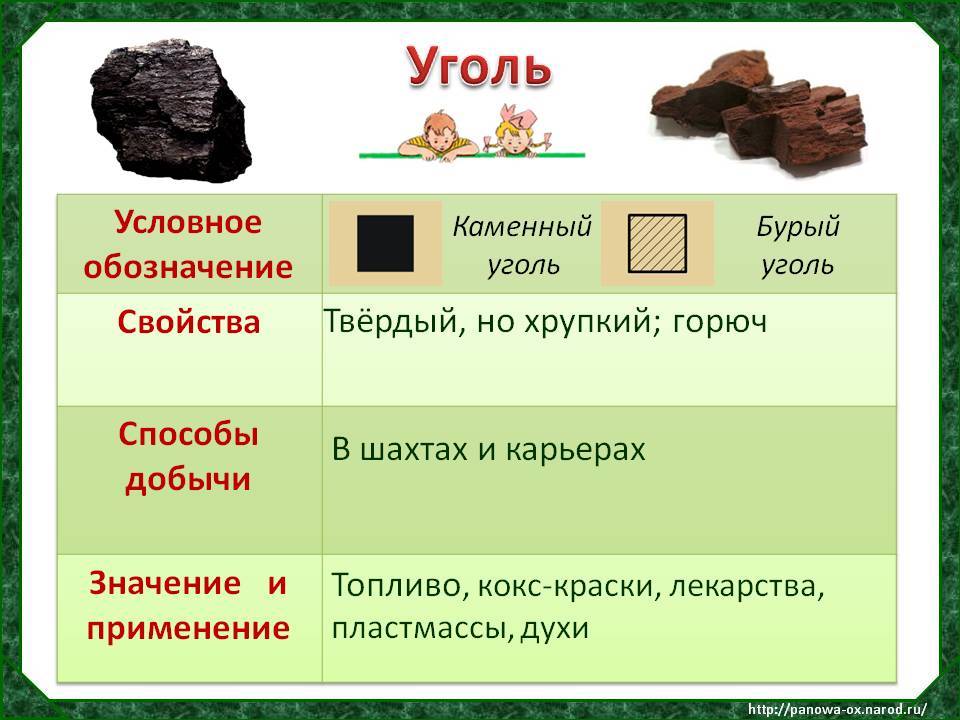 Уголь

| Условное обозначение | Каменный уголь Бурый уголь |
|---|---|
| Свойства | Твёрдый, но хрупкий; горюч |
| Способы добычи | В шахтах и карьерах |
| Значение и применение | Топливо, кокс-краски, лекарства, пластмассы, духи |

http://panowa-ox.narod.ru/